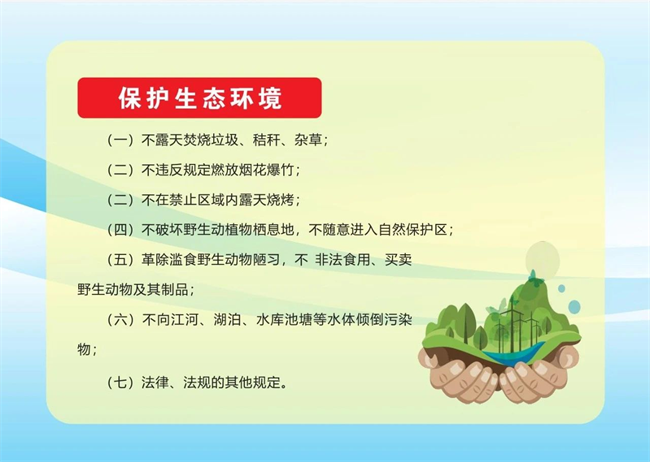 保护生态环境

（一）不露天焚烧垃圾、秸秆、杂草；

（二）不违反规定燃放烟花爆竹；

（二）不在禁止区域内露天烧烤；

（四）不破坏野生动植物栖息地，不随意进入自然保护区；

（五）革除滥食野生动物陋习，不 非法食用、买卖野生动物及其制品；

（六）不向江河、湖泊、水库池塘等水体倾倒污染物；

（七）法律、法规的其他规定。